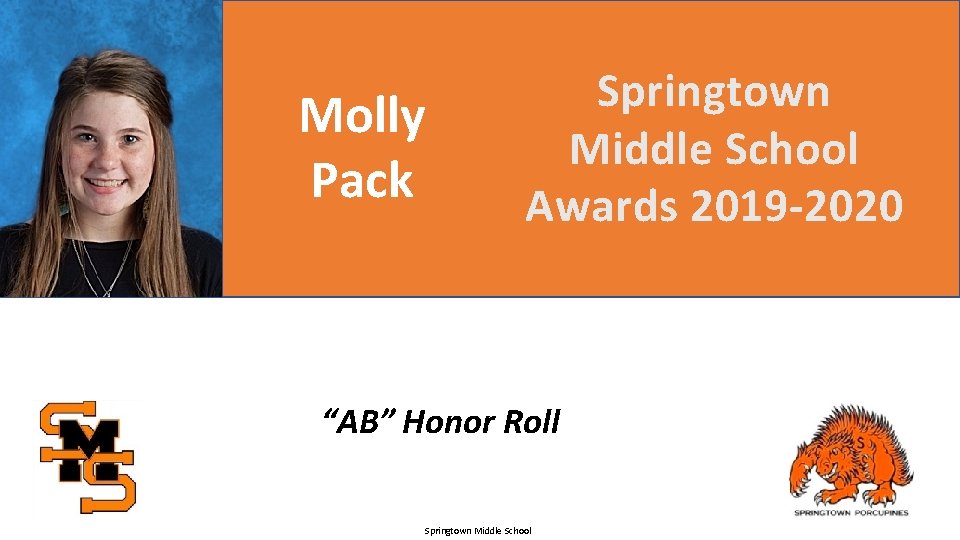 Molly Pack

Springtown Middle School Awards 2019-2020

SMS

"AB" Honor Roll

S

SPRINGTOWN PORCUPINES

Springtown Middle School